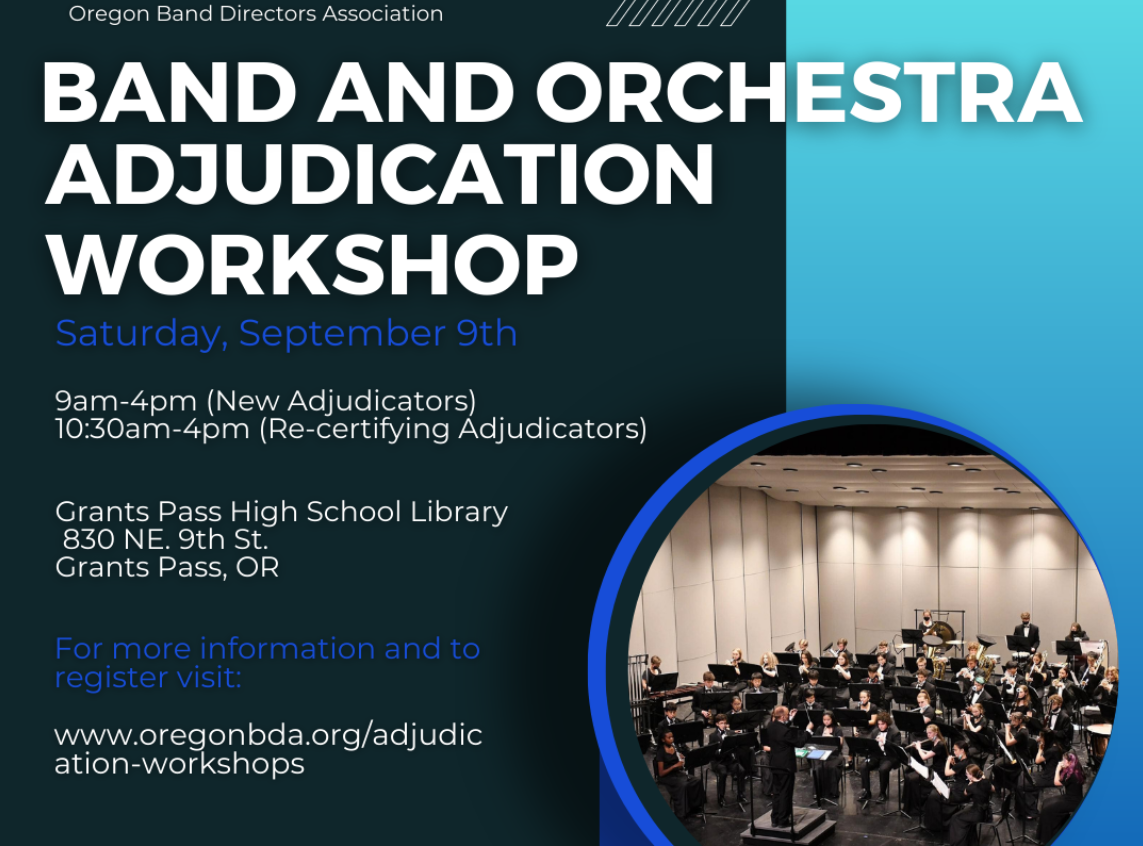 Oregon Band Directors Association

BAND AND ORCHESTRA ADJUDICATION WORKSHOP

Saturday, September 9th

9am-4pm (New Adjudicators)
10:30am-4pm (Re-certifying Adjudicators)

Grants Pass High School Library
830 NE. 9th St.
Grants Pass, OR

For more information and to register visit:

www.oregonbda.org/adjudication-workshops